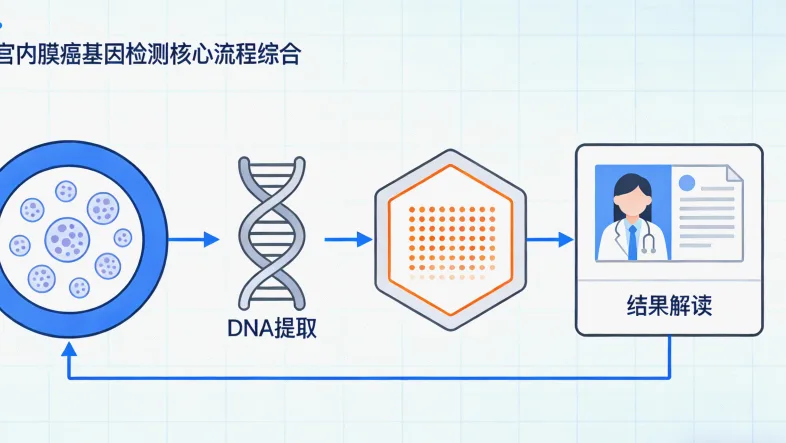 宫内膜癌基因检测核心流程综合

DNA提取

结果解读